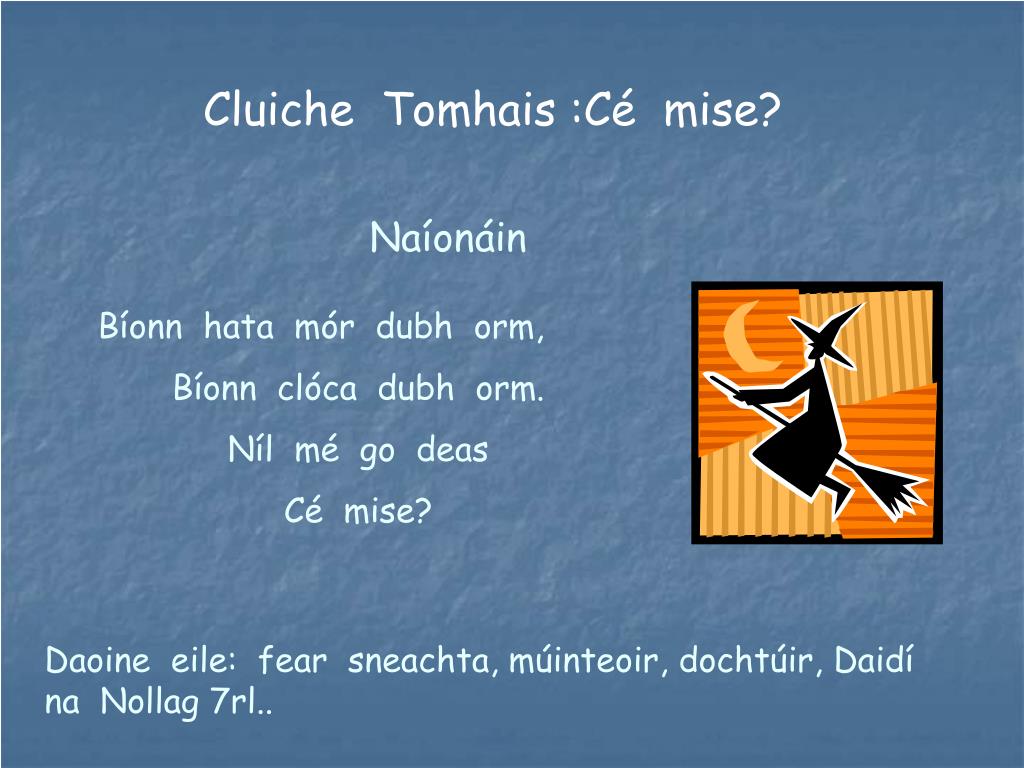 Cluiche Tomhais :Cé mise?

Naíonáin

Bíonn hata mór dubh orm,
Bíonn clóca dubh orm.
Níl mé go deas
Cé mise?

Daoine eile: fear sneachta, múinteoir, dochtúir, Daidí na Nollag 7rl..